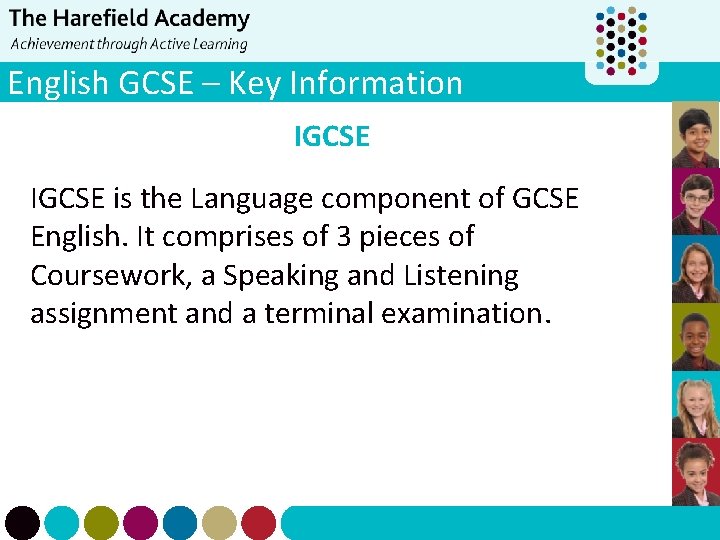 The Harefield Academy
Achievement through Active Learning

English GCSE – Key Information

IGCSE

IGCSE is the Language component of GCSE English. It comprises of 3 pieces of Coursework, a Speaking and Listening assignment and a terminal examination.